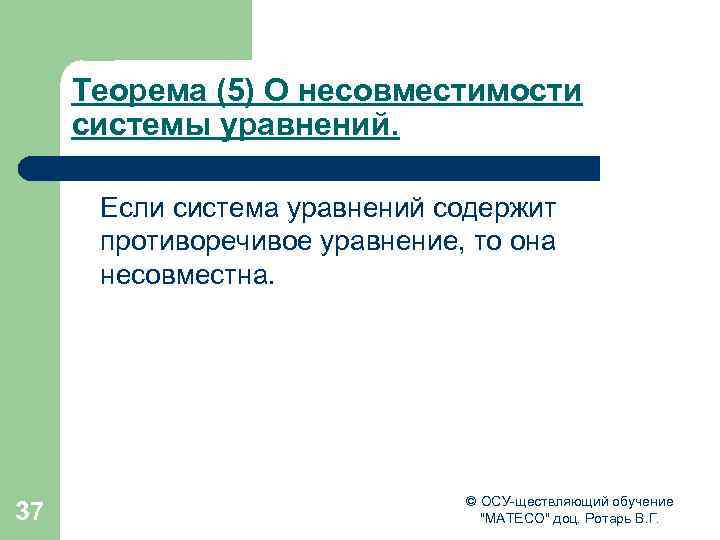 Теорема (5) О несовместимости системы уравнений.

Если система уравнений содержит противоречивое уравнение, то она несовместна.

37

© ОСУ-ществляющий обучение "МАТЕСО" доц. Ротарь В.Г.